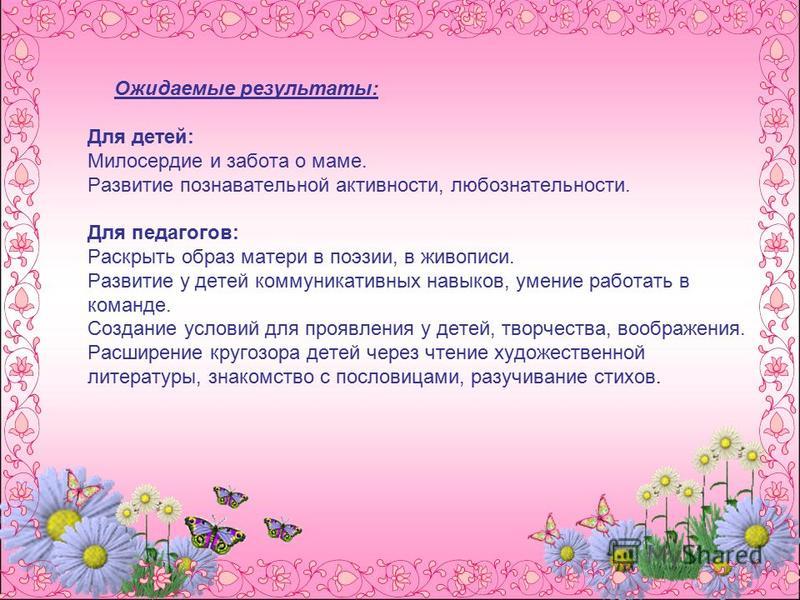 Ожидаемые результаты:

Для детей:
Милосердие и забота о маме.
Развитие познавательной активности, любознательности.

Для педагогов:
Раскрыть образ матери в поэзии, в живописи.
Развитие у детей коммуникативных навыков, умение работать в команде.
Создание условий для проявления у детей, творчества, воображения.
Расширение кругозора детей через чтение художественной литературы, знакомство с пословицами, разучивание стихов.

MyShared